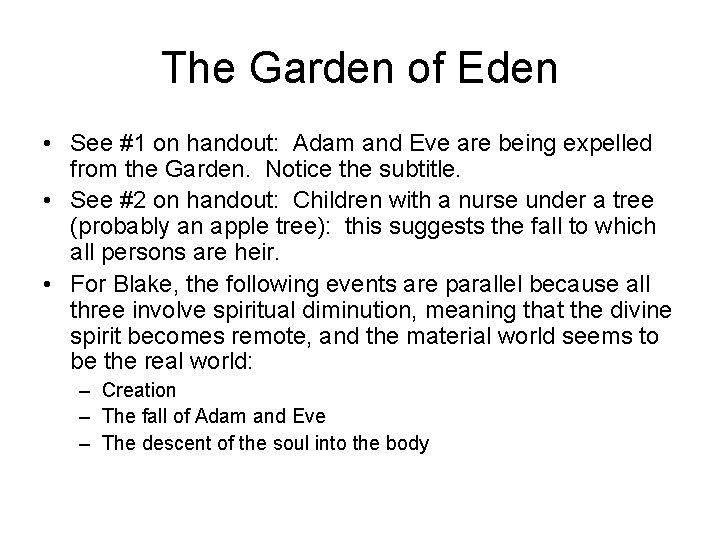 The Garden of Eden

• See #1 on handout: Adam and Eve are being expelled from the Garden. Notice the subtitle.
• See #2 on handout: Children with a nurse under a tree (probably an apple tree): this suggests the fall to which all persons are heir.
• For Blake, the following events are parallel because all three involve spiritual diminution, meaning that the divine spirit becomes remote, and the material world seems to be the real world:
– Creation
– The fall of Adam and Eve
– The descent of the soul into the body